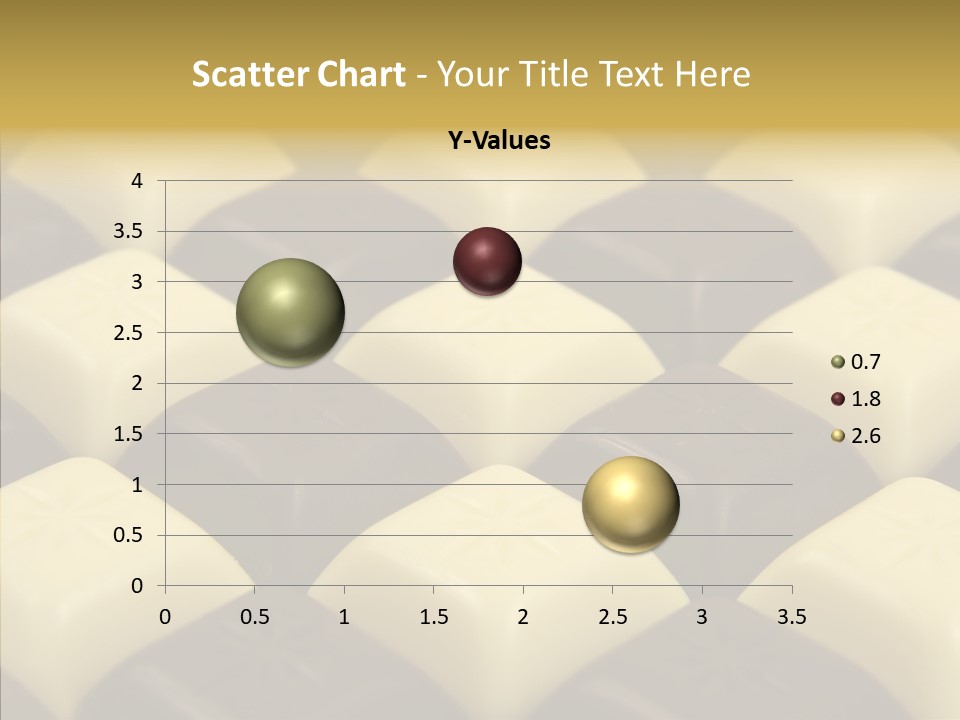 Scatter Chart - Your Title Text Here

Y-Values

4
3.5
3
2.5
2
1.5
1
0.5
0

0 0.5 1 1.5 2 2.5 3 3.5

0.7
1.8
2.6